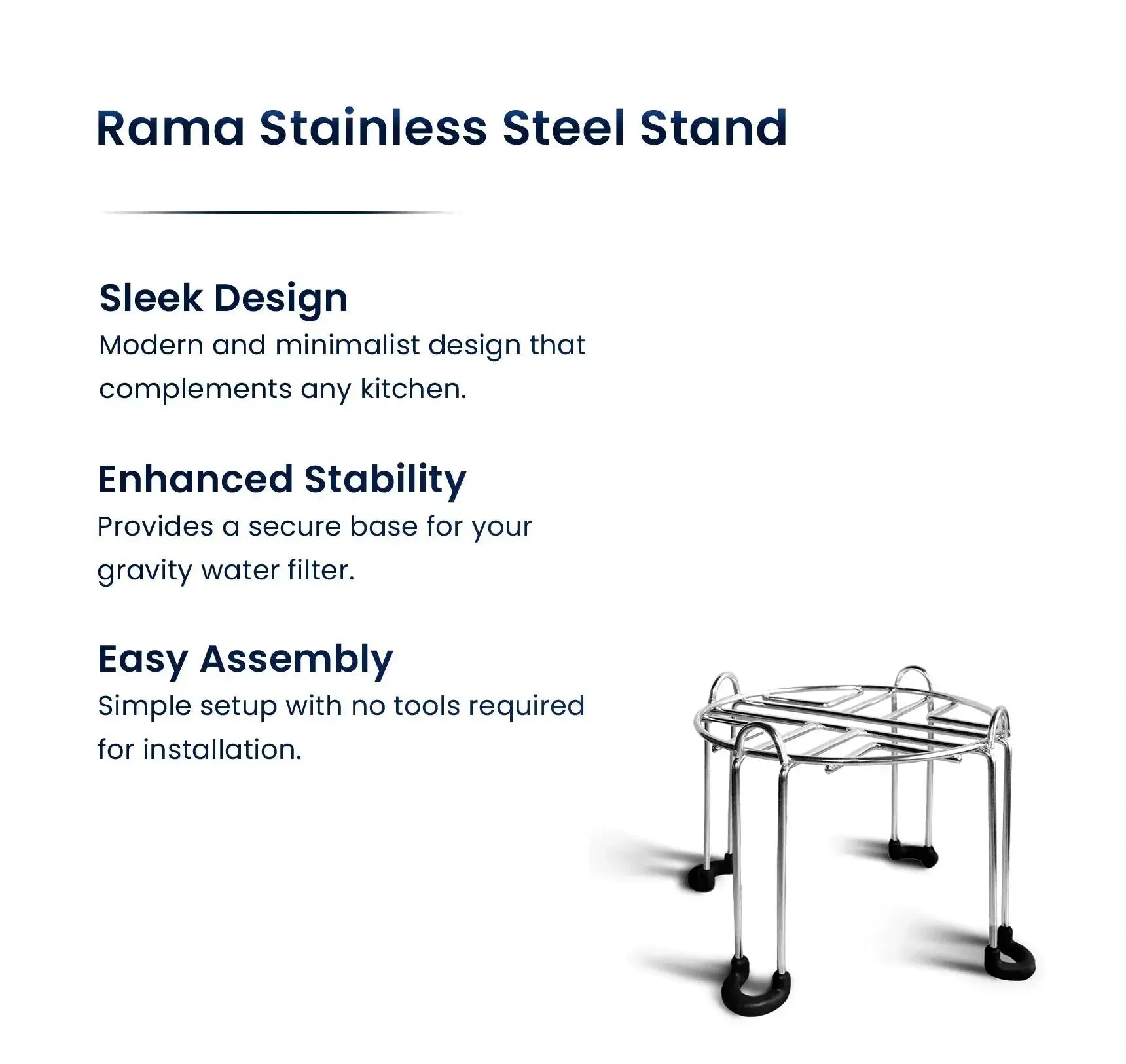 Rama Stainless Steel Stand

Sleek Design
Modern and minimalist design that complements any kitchen.

Enhanced Stability
Provides a secure base for your gravity water filter.

Easy Assembly
Simple setup with no tools required for installation.